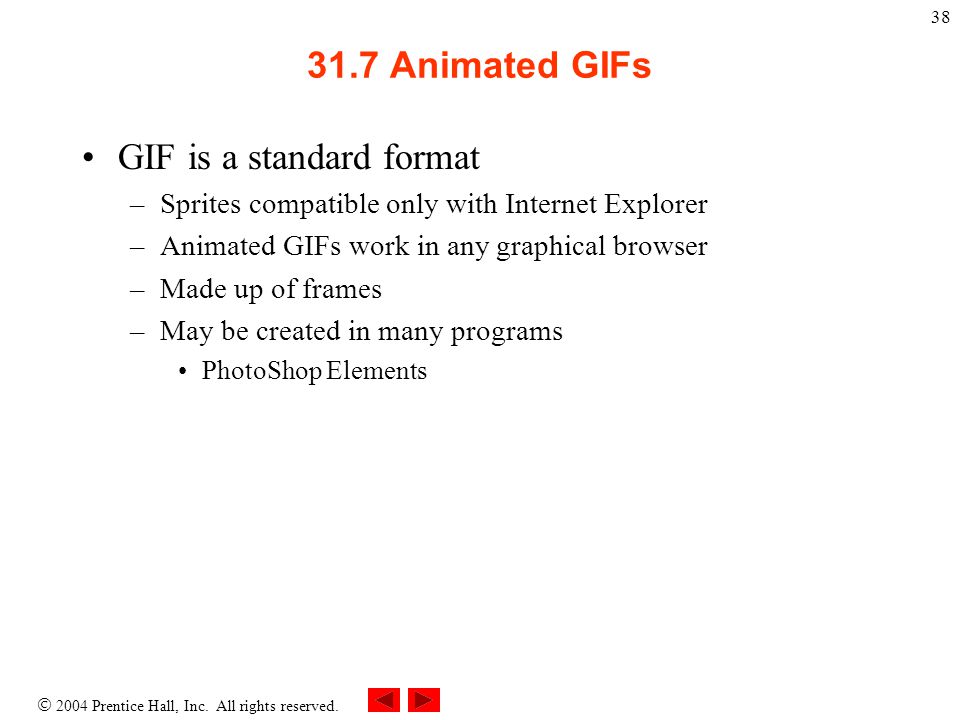 38

31.7 Animated GIFs

• GIF is a standard format
– Sprites compatible only with Internet Explorer
– Animated GIFs work in any graphical browser
– Made up of frames
– May be created in many programs
• PhotoShop Elements

© 2004 Prentice Hall, Inc. All rights reserved.